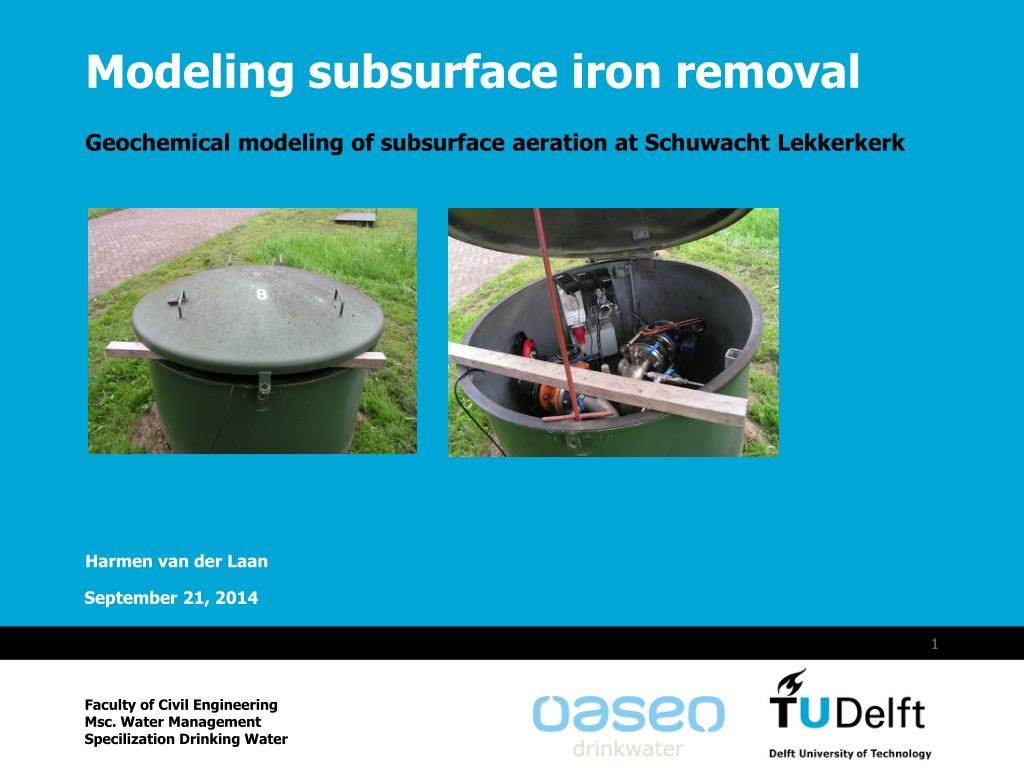 Modeling subsurface iron removal

Geochemical modeling of subsurface aeration at Schuwacht Lekkerkerk

8

Harmen van der Laan

September 21, 2014

1

Faculty of Civil Engineering
Msc. Water Management
Specilization Drinking Water

oasen
drinkwater

TUDelft

Delft University of Technology